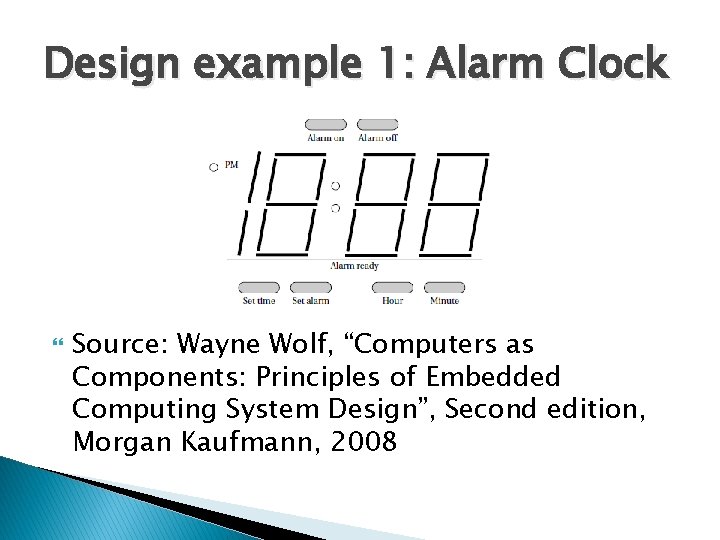 Design example 1: Alarm Clock

Alarm on Alarm off

PM

Alarm ready

Set time Set alarm Hour Minute

Source: Wayne Wolf, “Computers as Components: Principles of Embedded Computing System Design”, Second edition, Morgan Kaufmann, 2008